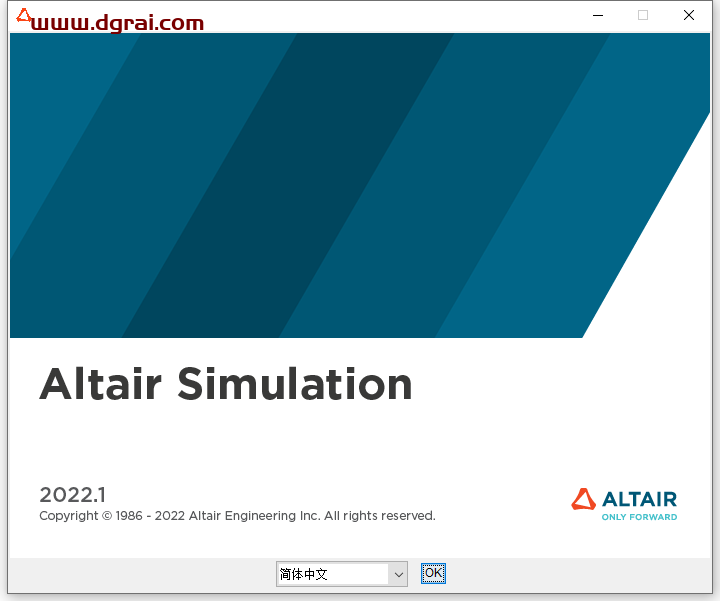 www.dgrai.com

Altair Simulation

2022.1
Copyright © 1986 - 2022 Altair Engineering Inc. All rights reserved.

ALTAIR
ONLY FORWARD

简体中文

OK